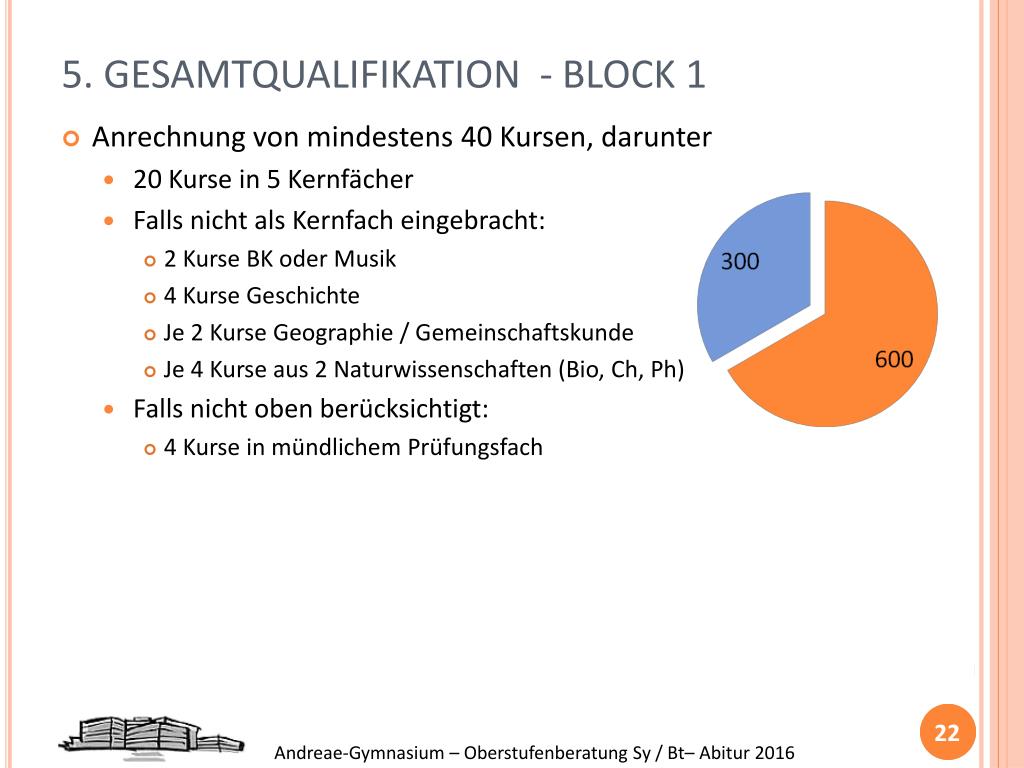 5. GESAMTQUALIFIKATION - BLOCK 1

Anrechnung von mindestens 40 Kursen, darunter

20 Kurse in 5 Kernfächer

Falls nicht als Kernfach eingebracht:

2 Kurse BK oder Musik

4 Kurse Geschichte

Je 2 Kurse Geographie / Gemeinschaftskunde

Je 4 Kurse aus 2 Naturwissenschaften (Bio, Ch, Ph)

Falls nicht oben berücksichtigt:

4 Kurse in mündlichem Prüfungsfach

300

600

Andreae-Gymnasium – Oberstufenberatung Sy / Bt– Abitur 2016

22